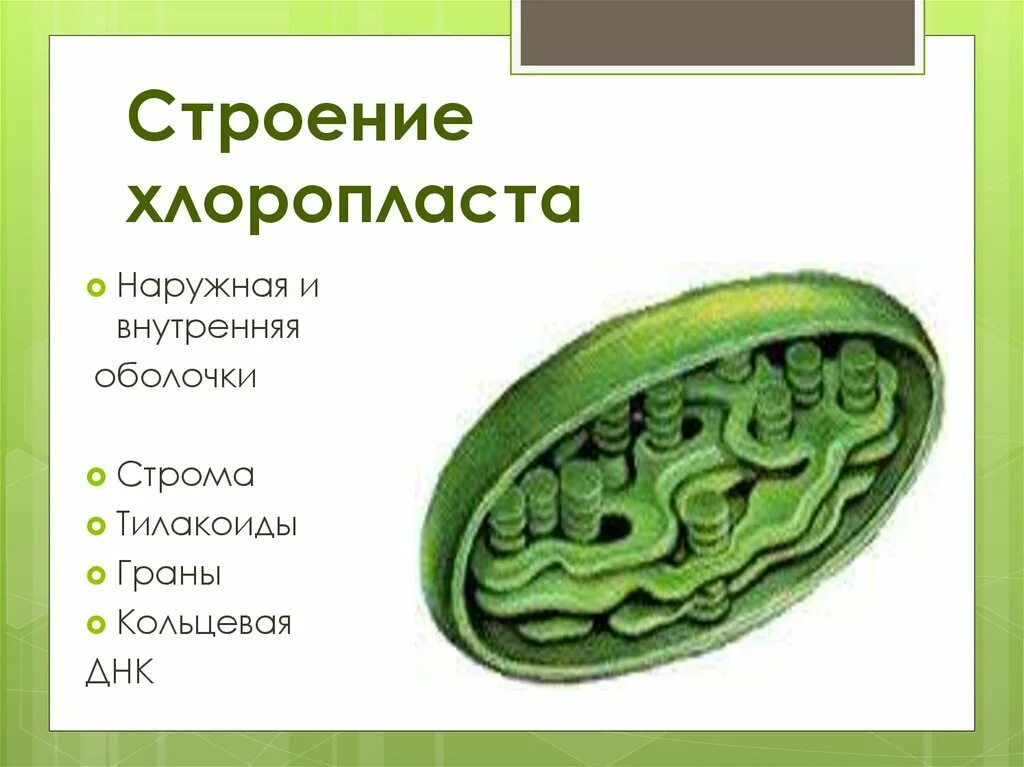 Строение хлоропласта

Наружная и внутренняя оболочки

Строма
Тилакоиды
Граны
Кольцевая ДНК